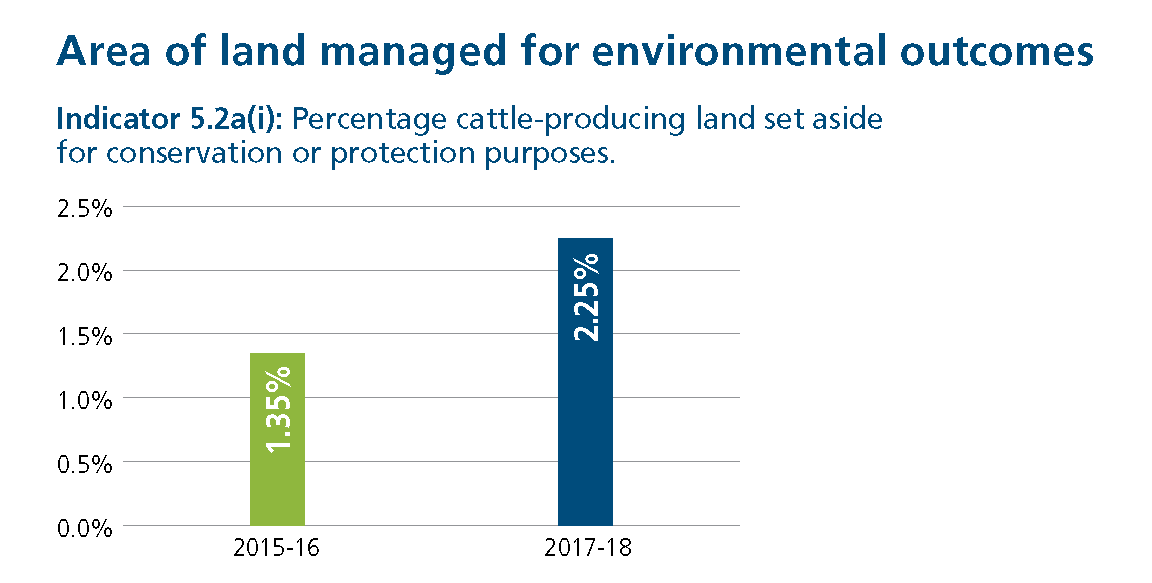 Area of land managed for environmental outcomes

Indicator 5.2a(i): Percentage cattle-producing land set aside for conservation or protection purposes.

2.5%
2.0%
1.5%
1.0%
0.5%
0.0%

1.35%
2.25%

2015-16
2017-18